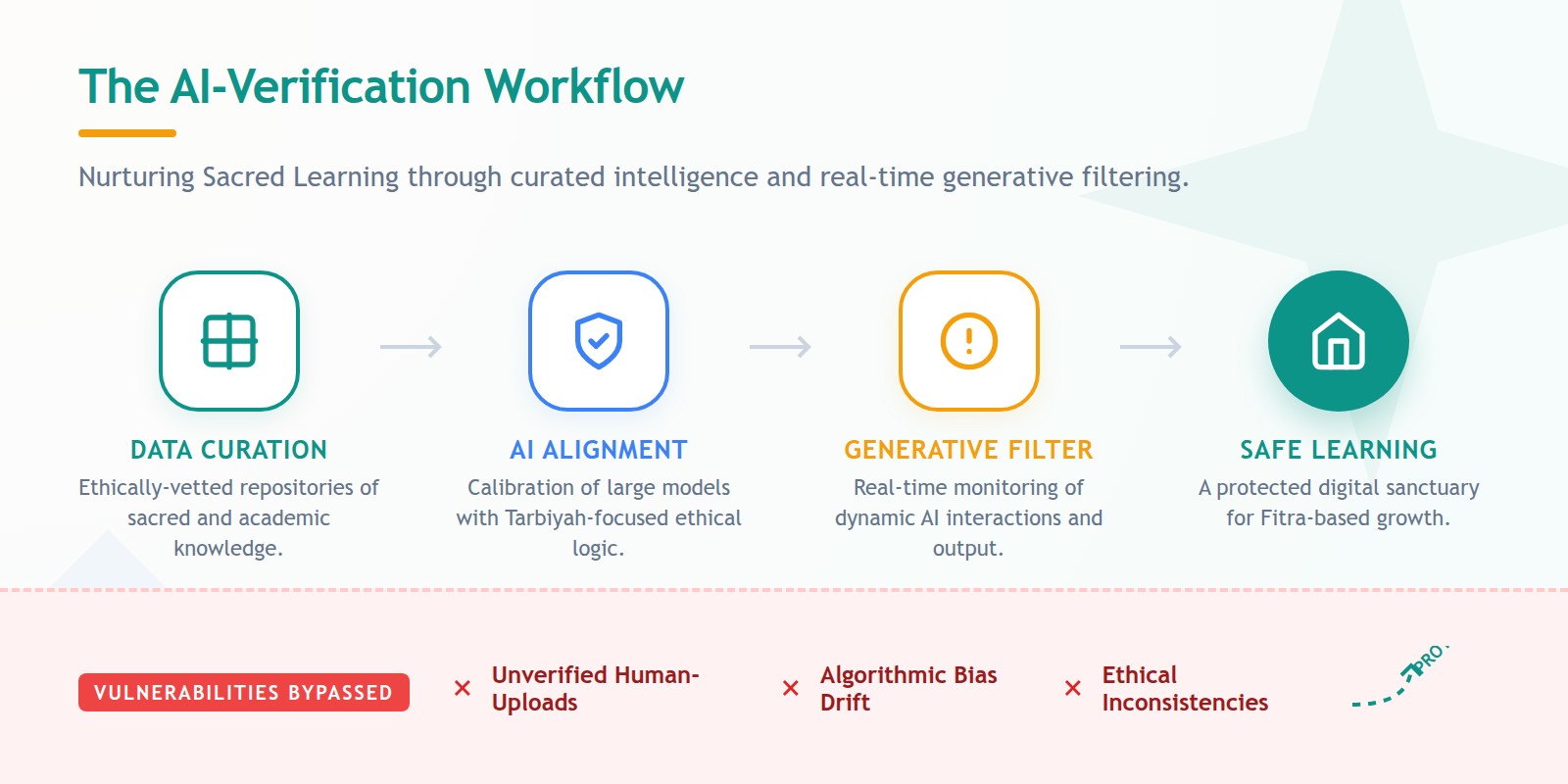 The AI-Verification Workflow

Nurturing Sacred Learning through curated intelligence and real-time generative filtering.

DATA CURATION
Ethically-vetted repositories of sacred and academic knowledge.

AI ALIGNMENT
Calibration of large models with Tarbiyah-focused ethical logic.

GENERATIVE FILTER
Real-time monitoring of dynamic AI interactions and output.

SAFE LEARNING
A protected digital sanctuary for Fitra-based growth.

VULNERABILITIES BYPASSED

× Unverified Human-Uploads

× Algorithmic Bias Drift

× Ethical Inconsistencies

PRO